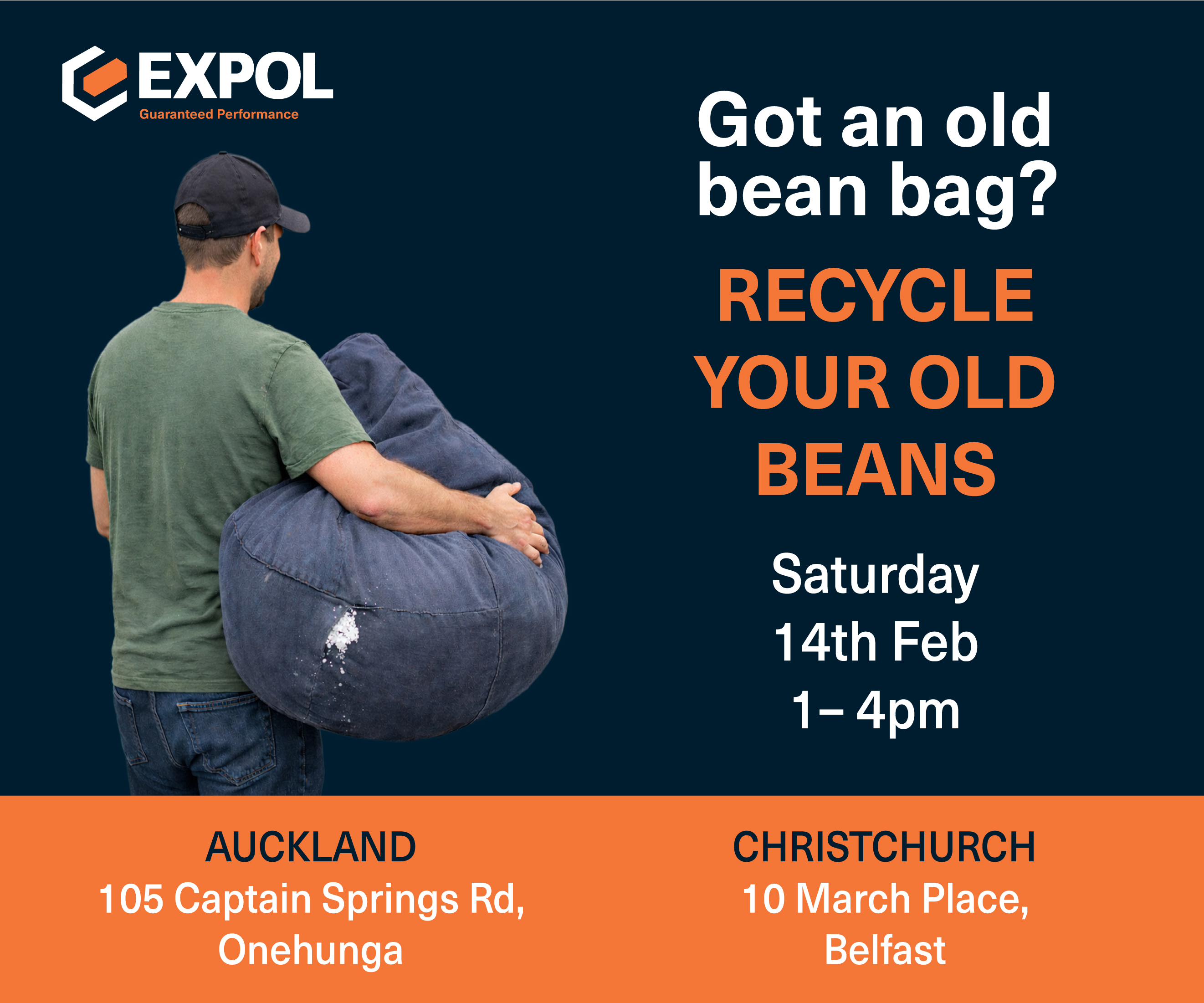 EXPOL
Guaranteed Performance

Got an old bean bag?

RECYCLE YOUR OLD BEANS

Saturday
14th Feb
1– 4pm

AUCKLAND
105 Captain Springs Rd, Onehunga

CHRISTCHURCH
10 March Place, Belfast